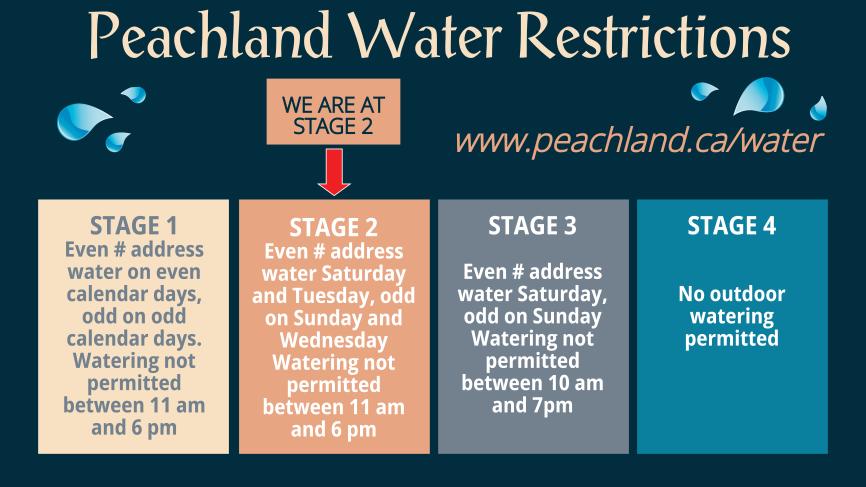 Peachland Water Restrictions

WE ARE AT STAGE 2

www.peachland.ca/water

STAGE 1
Even # address water on even calendar days, odd on odd calendar days. Watering not permitted between 11 am and 6 pm

STAGE 2
Even # address water Saturday and Tuesday, odd on Sunday and Wednesday Watering not permitted between 11 am and 6 pm

STAGE 3
Even # address water Saturday, odd on Sunday Watering not permitted between 10 am and 7pm

STAGE 4
No outdoor watering permitted